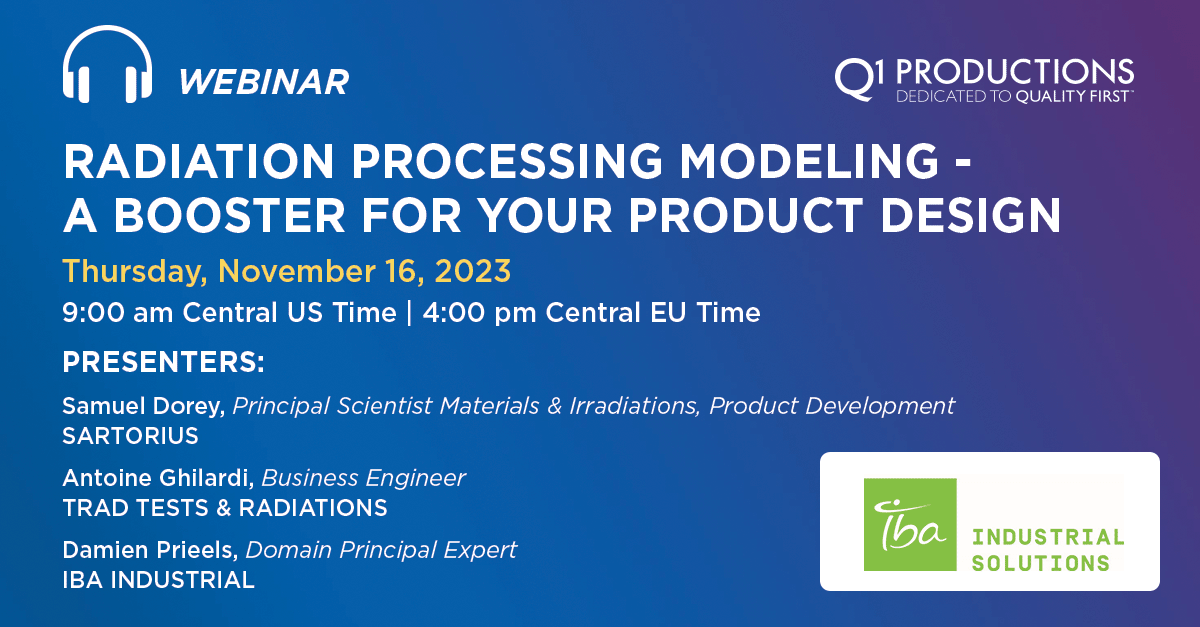 WEBINAR

Q1 PRODUCTIONS
DEDICATED TO QUALITY FIRST™

RADIATION PROCESSING MODELING - A BOOSTER FOR YOUR PRODUCT DESIGN

Thursday, November 16, 2023

9:00 am Central US Time | 4:00 pm Central EU Time

PRESENTERS:

Samuel Dorey, Principal Scientist Materials & Irradiations, Product Development
SARTORIUS

Antoine Ghilardi, Business Engineer
TRAD TESTS & RADIATIONS

Damien Prieels, Domain Principal Expert
IBA INDUSTRIAL

iba INDUSTRIAL SOLUTIONS